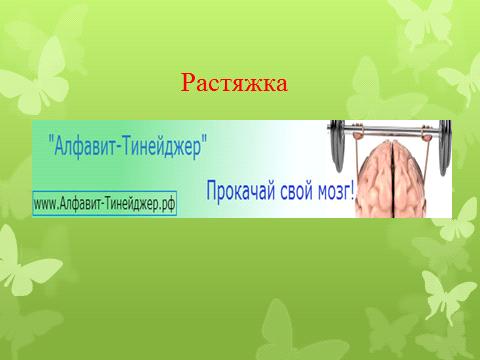 Растяжка

"Алфавит-Тинейджер"

Прокачай свой мозг!

www.Алфавит-Тинейджер.рф